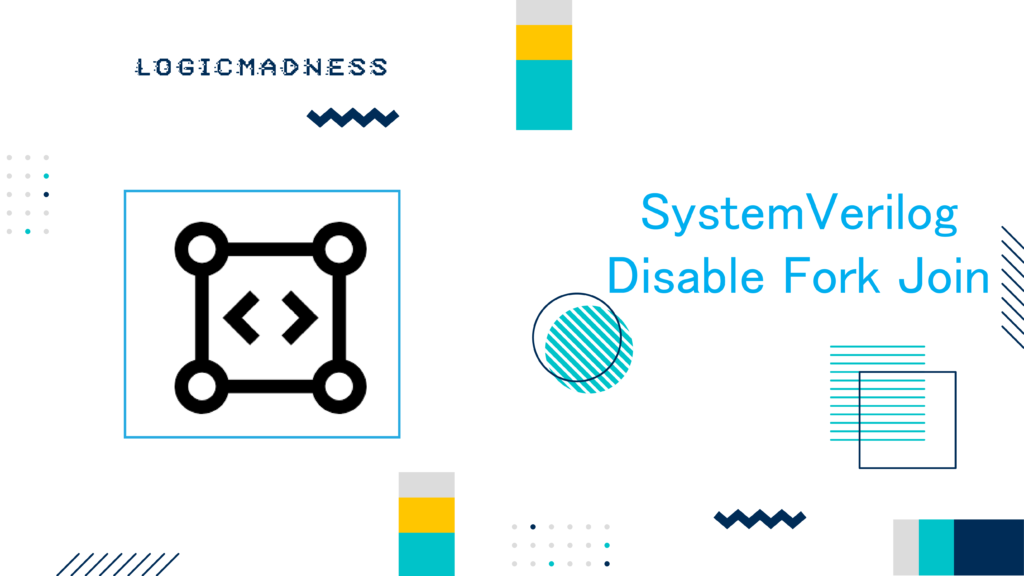 LOGICMADNESS

SystemVerilog
Disable Fork Join